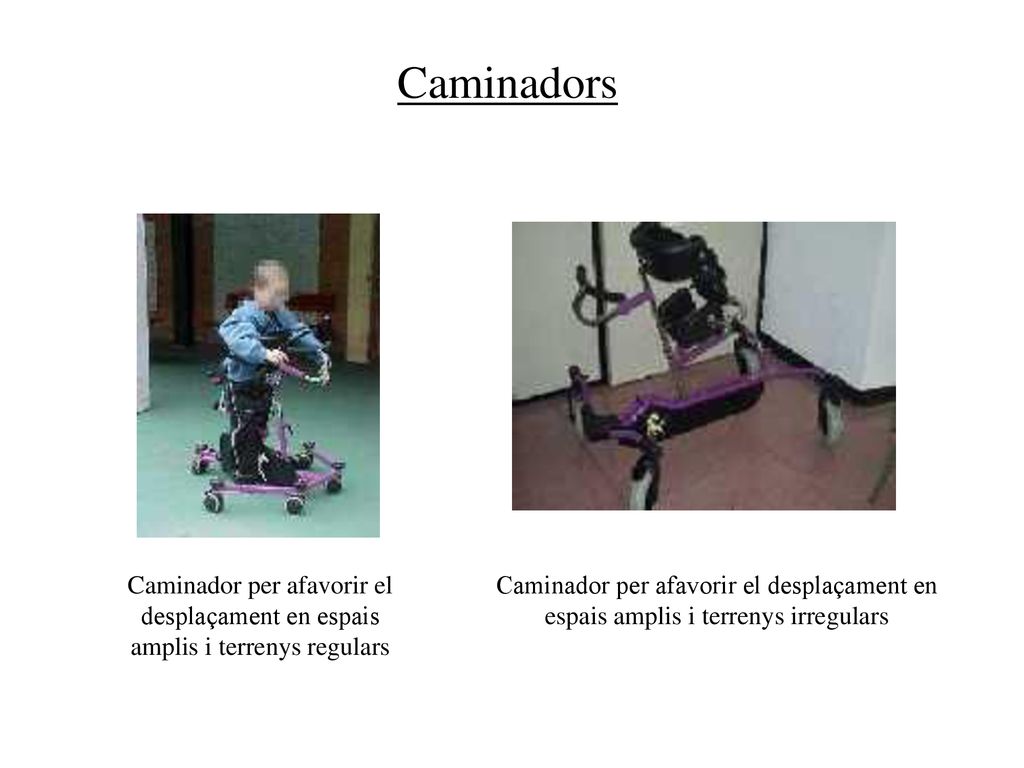 Caminadors

Caminador per afavorir el desplaçament en espais amplis i terrenys regulars

Caminador per afavorir el desplaçament en espais amplis i terrenys irregulars